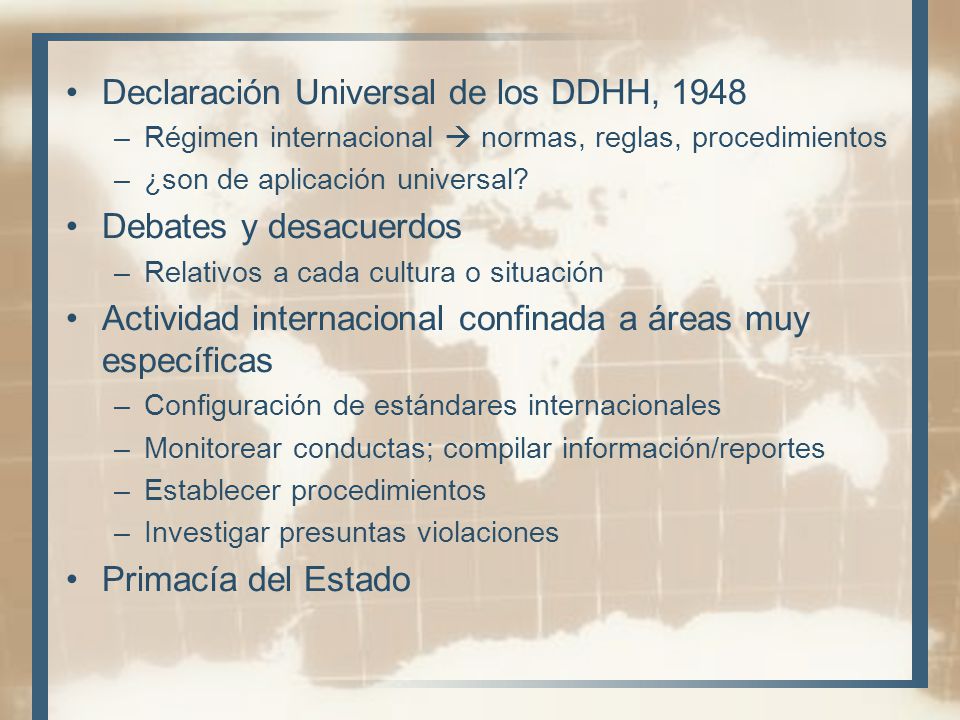 • Declaración Universal de los DDHH, 1948
– Régimen internacional → normas, reglas, procedimientos
– ¿son de aplicación universal?
• Debates y desacuerdos
– Relativos a cada cultura o situación
• Actividad internacional confinada a áreas muy específicas
– Configuración de estándares internacionales
– Monitorear conductas; compilar información/reportes
– Establecer procedimientos
– Investigar presuntas violaciones
• Primacía del Estado